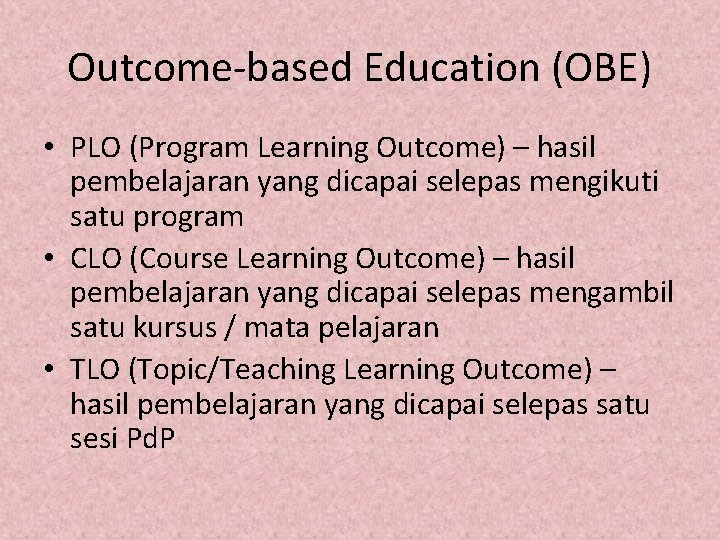 Outcome-based Education (OBE)

• PLO (Program Learning Outcome) – hasil pembelajaran yang dicapai selepas mengikuti satu program
• CLO (Course Learning Outcome) – hasil pembelajaran yang dicapai selepas mengambil satu kursus / mata pelajaran
• TLO (Topic/Teaching Learning Outcome) – hasil pembelajaran yang dicapai selepas satu sesi PdP